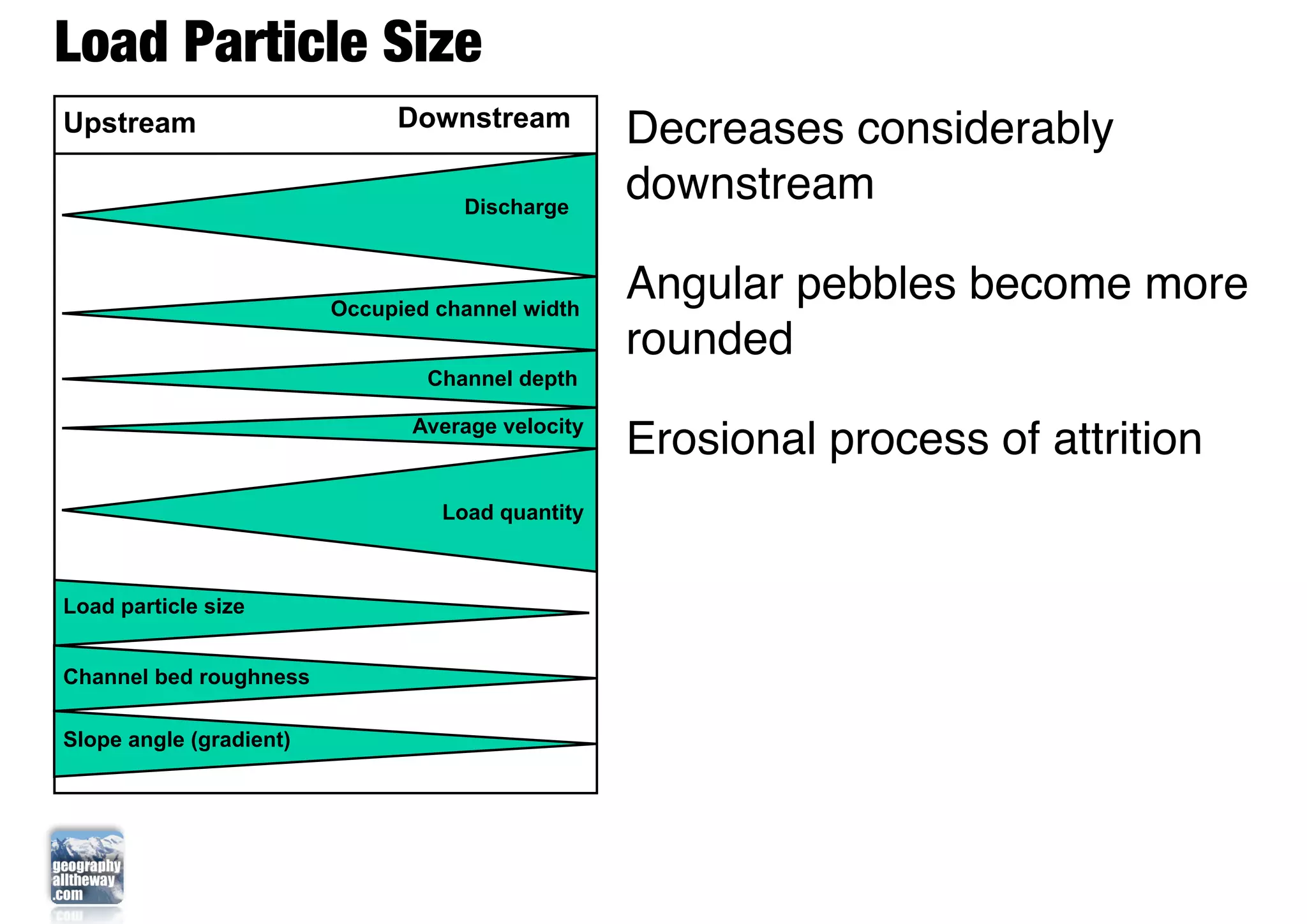 Load Particle Size

Upstream

Downstream

Discharge

Occupied channel width

Channel depth

Average velocity

Load quantity

Load particle size

Channel bed roughness

Slope angle (gradient)

Decreases considerably downstream

Angular pebbles become more rounded

Erosional process of attrition

geography alltheway .com